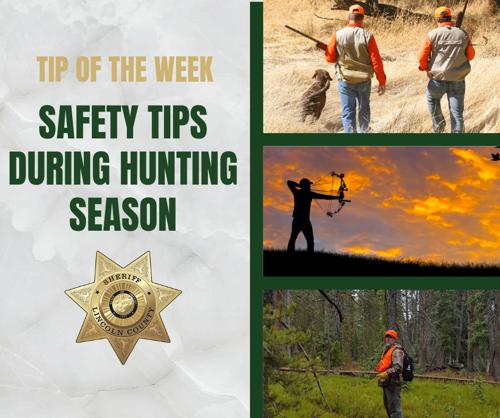 TIP OF THE WEEK

SAFETY TIPS DURING HUNTING SEASON

SHERIFF
LINCOLN COUNTY